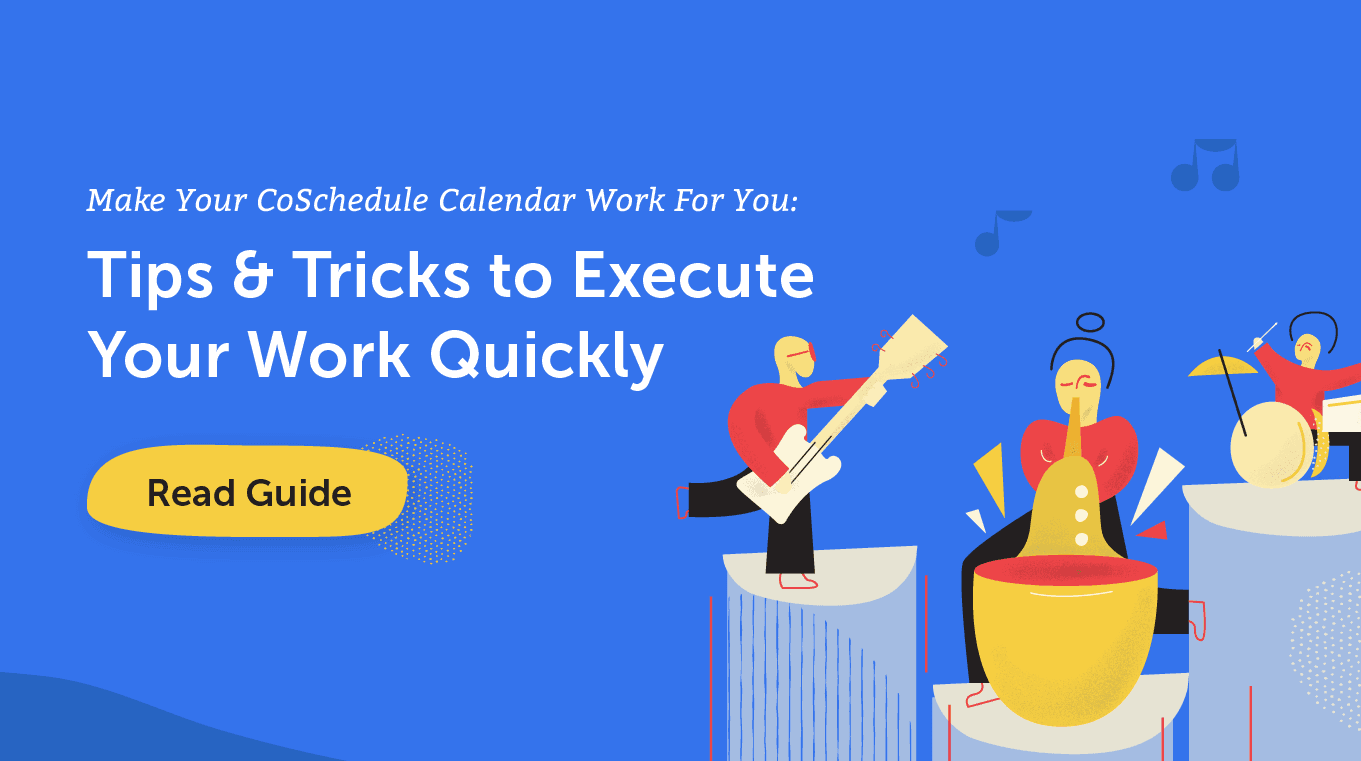 Make Your CoSchedule Calendar Work For You:

Tips & Tricks to Execute Your Work Quickly

Read Guide